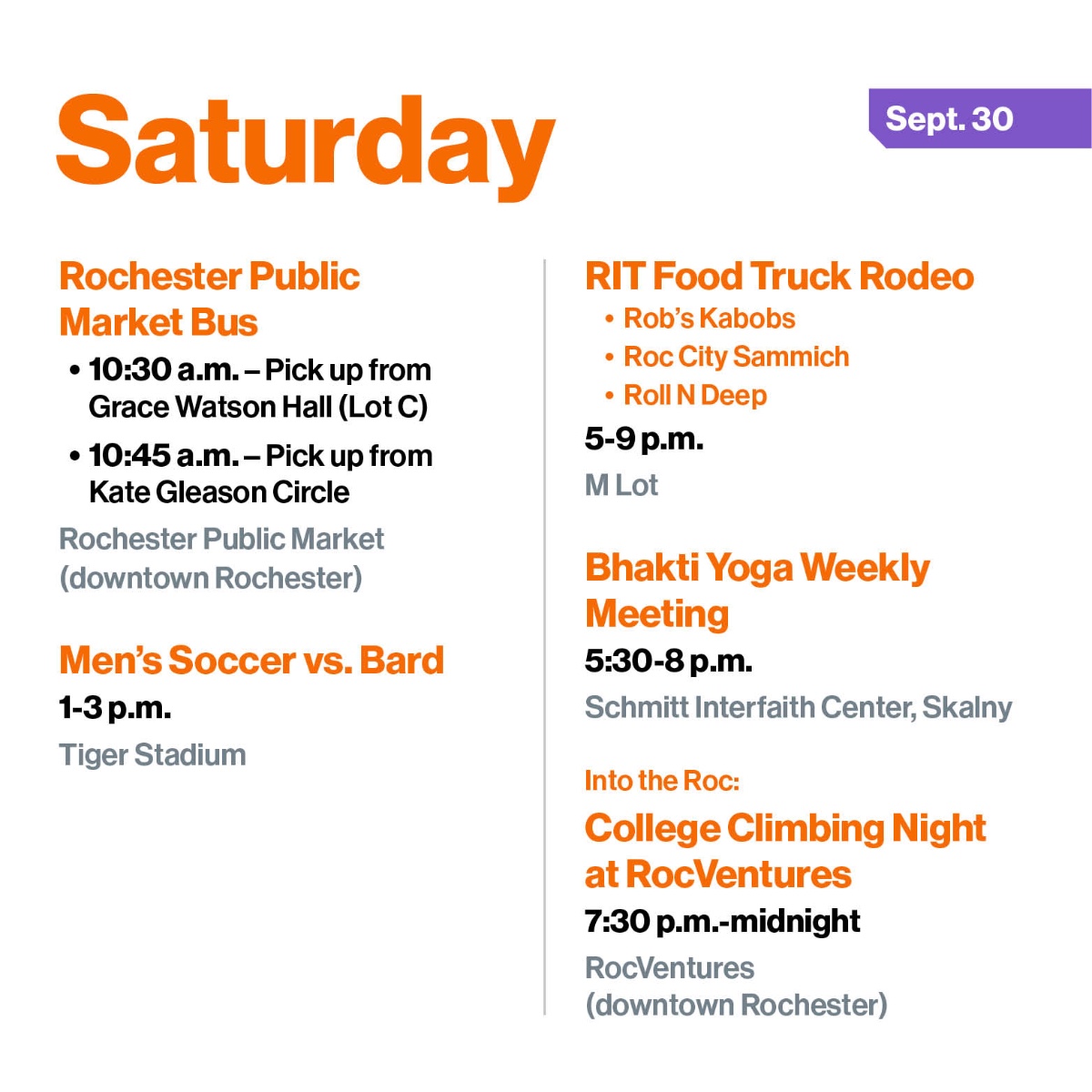 Saturday

Sept. 30

Rochester Public Market Bus

• 10:30 a.m. – Pick up from Grace Watson Hall (Lot C)

• 10:45 a.m. – Pick up from Kate Gleason Circle

Rochester Public Market (downtown Rochester)

Men's Soccer vs. Bard

1-3 p.m.

Tiger Stadium

RIT Food Truck Rodeo

• Rob's Kabobs

• Roc City Sammich

• Roll N Deep

5-9 p.m.

M Lot

Bhakti Yoga Weekly Meeting

5:30-8 p.m.

Schmitt Interfaith Center, Skalny

Into the Roc:

College Climbing Night at RocVentures

7:30 p.m.-midnight

RocVentures (downtown Rochester)